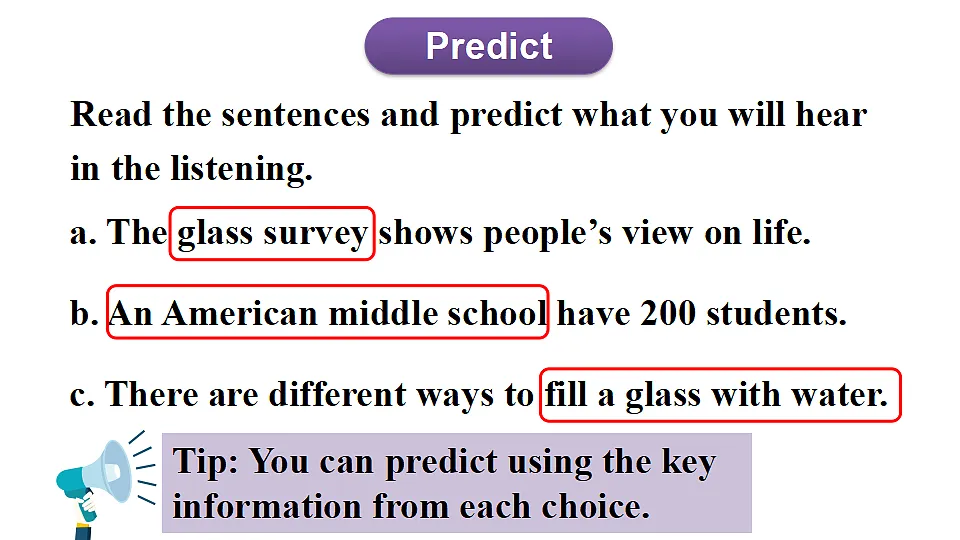 Predict

Read the sentences and predict what you will hear in the listening.

a. The glass survey shows people’s view on life.

b. An American middle school have 200 students.

c. There are different ways to fill a glass with water.

Tip: You can predict using the key information from each choice.